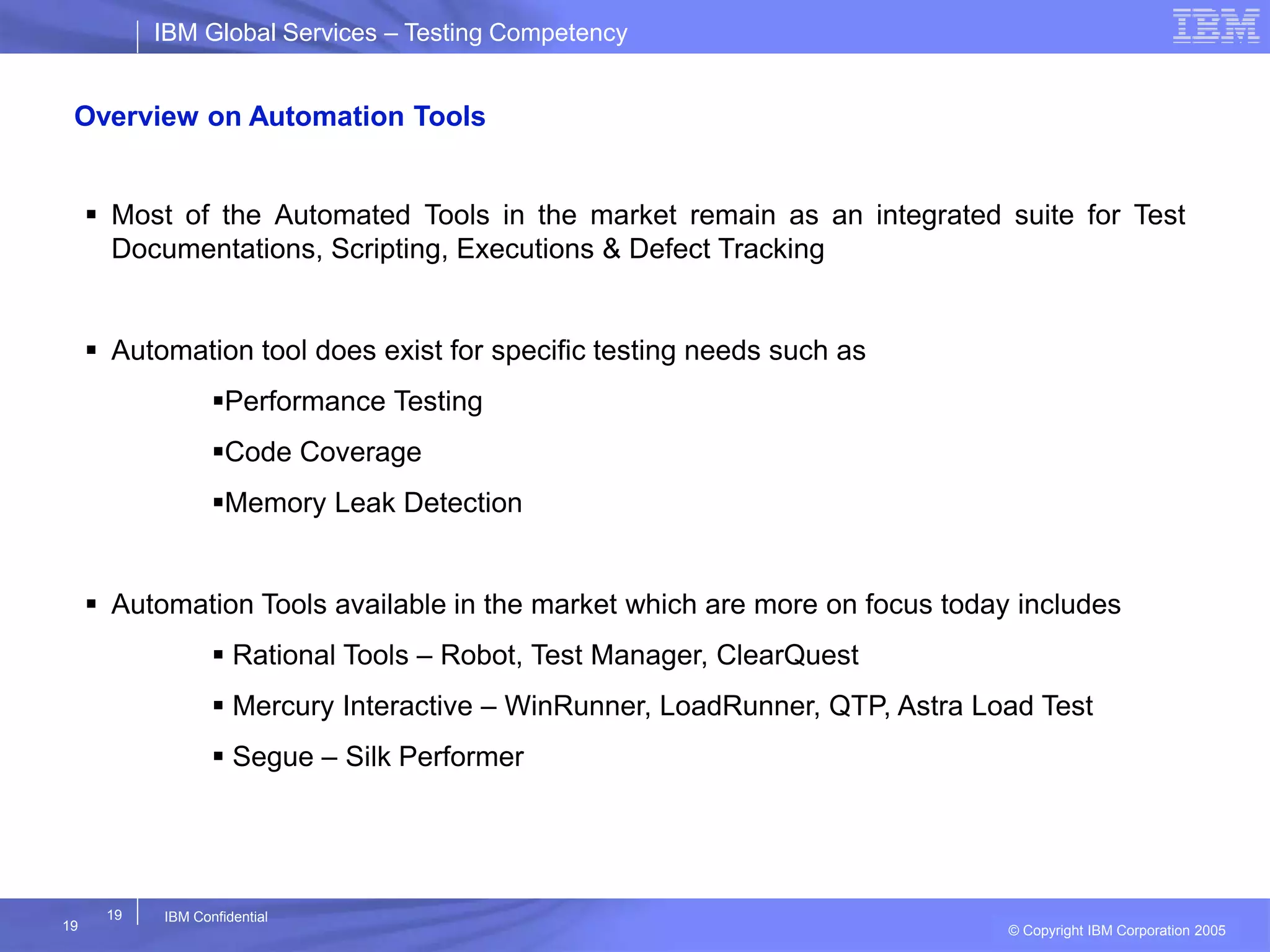 IBM Global Services – Testing Competency

IBM

Overview on Automation Tools

▪ Most of the Automated Tools in the market remain as an integrated suite for Test Documentations, Scripting, Executions & Defect Tracking

▪ Automation tool does exist for specific testing needs such as

▪Performance Testing

▪Code Coverage

▪Memory Leak Detection

▪ Automation Tools available in the market which are more on focus today includes

▪ Rational Tools – Robot, Test Manager, ClearQuest

▪ Mercury Interactive – WinRunner, LoadRunner, QTP, Astra Load Test

▪ Segue – Silk Performer

19

19

IBM Confidential

© Copyright IBM Corporation 2005